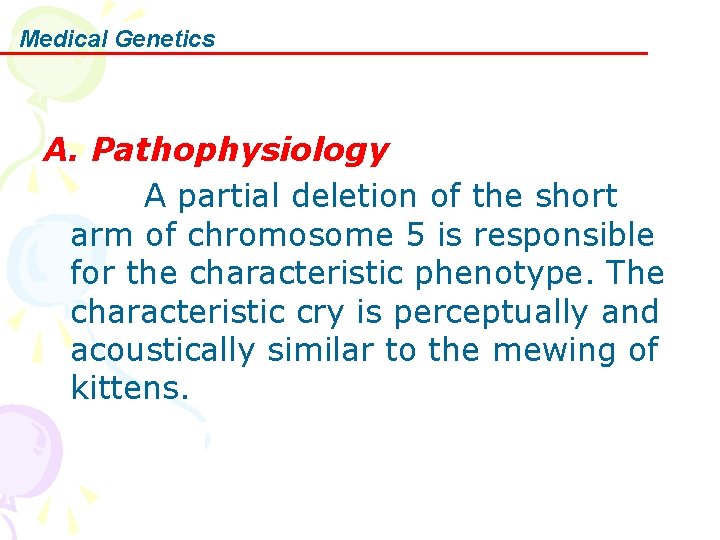 Medical Genetics

A. Pathophysiology

A partial deletion of the short arm of chromosome 5 is responsible for the characteristic phenotype. The characteristic cry is perceptually and acoustically similar to the mewing of kittens.